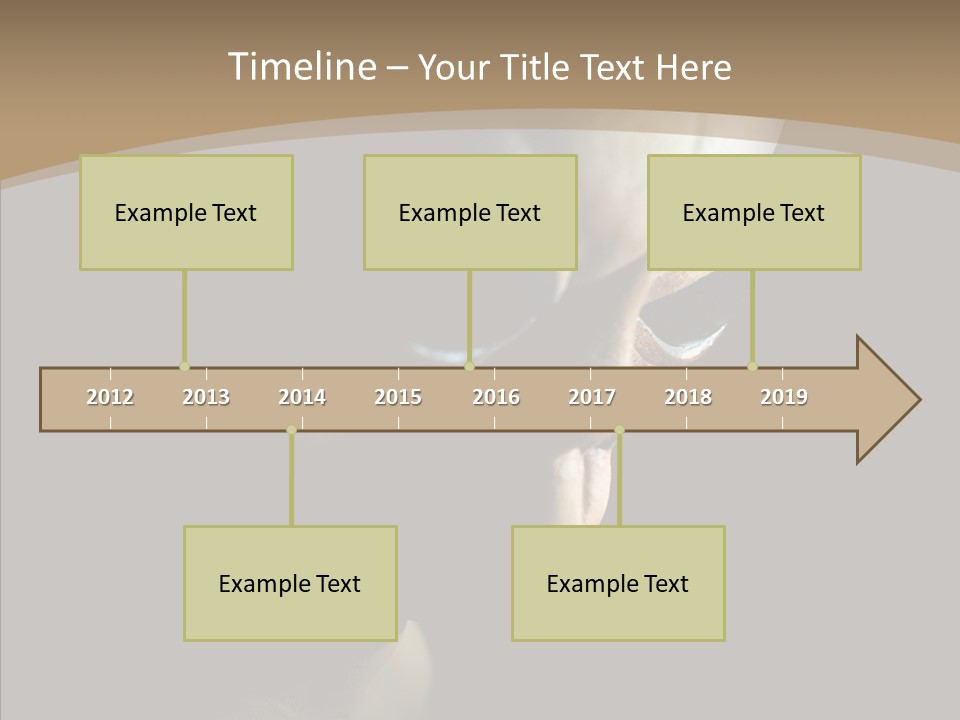 Timeline – Your Title Text Here

Example Text

Example Text

Example Text

2012 2013 2014 2015 2016 2017 2018 2019

Example Text

Example Text